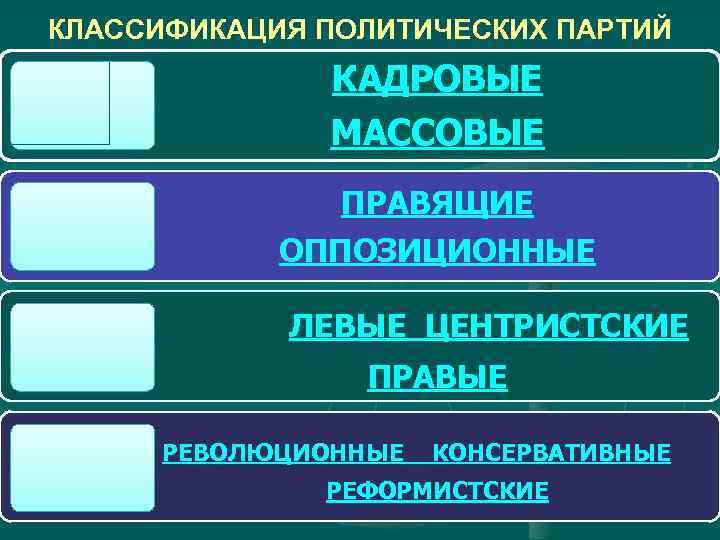 КЛАССИФИКАЦИЯ ПОЛИТИЧЕСКИХ ПАРТИЙ

КАДРОВЫЕ

МАССОВЫЕ

ПРАВЯЩИЕ

ОППОЗИЦИОННЫЕ

ЛЕВЫЕ ЦЕНТРИСТСКИЕ

ПРАВЫЕ

РЕВОЛЮЦИОННЫЕ КОНСЕРВАТИВНЫЕ

РЕФОРМИСТСКИЕ